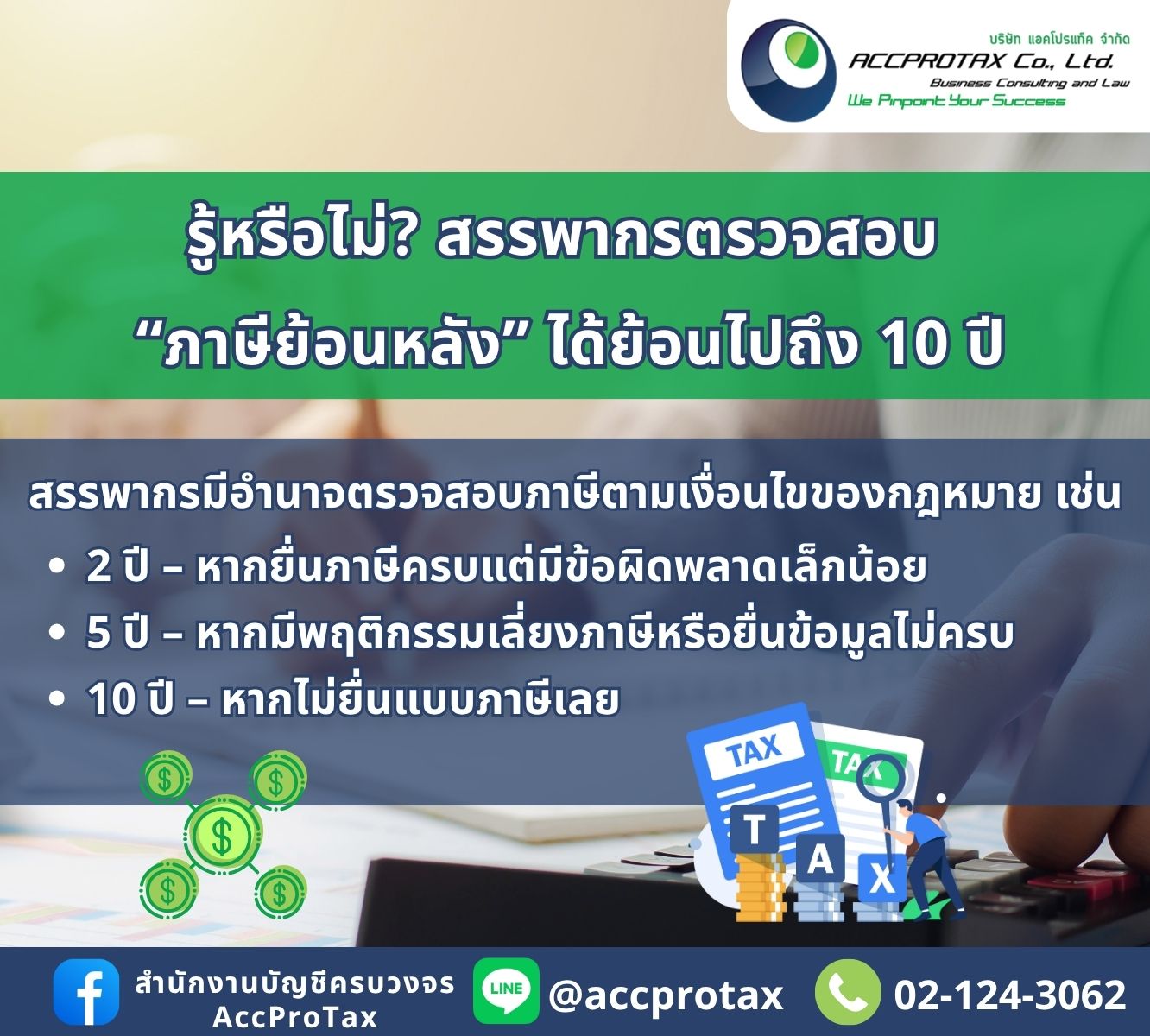 บริษัท แอคโปรแท็ค จำกัด
ACCPROTAX Co., Ltd.
Business Consulting and Law
We Pinpoint Your Success

รู้หรือไม่? สรรพากรตรวจสอบ "ภาษีย้อนหลัง" ได้ย้อนไปถึง 10 ปี

สรรพากรมีอำนาจตรวจสอบภาษีตามเงื่อนไขของกฎหมาย เช่น

• 2 ปี – หากยื่นภาษีครบแต่มีข้อผิดพลาดเล็กน้อย
• 5 ปี – หากมีพฤติกรรมเลี่ยงภาษีหรือยื่นข้อมูลไม่ครบ
• 10 ปี – หากไม่ยื่นแบบภาษีเลย

TAX
TAX
T
A
X

สำนักงานบัญชีครบวงจร AccProTax
LINE
@accprotax
02-124-3062